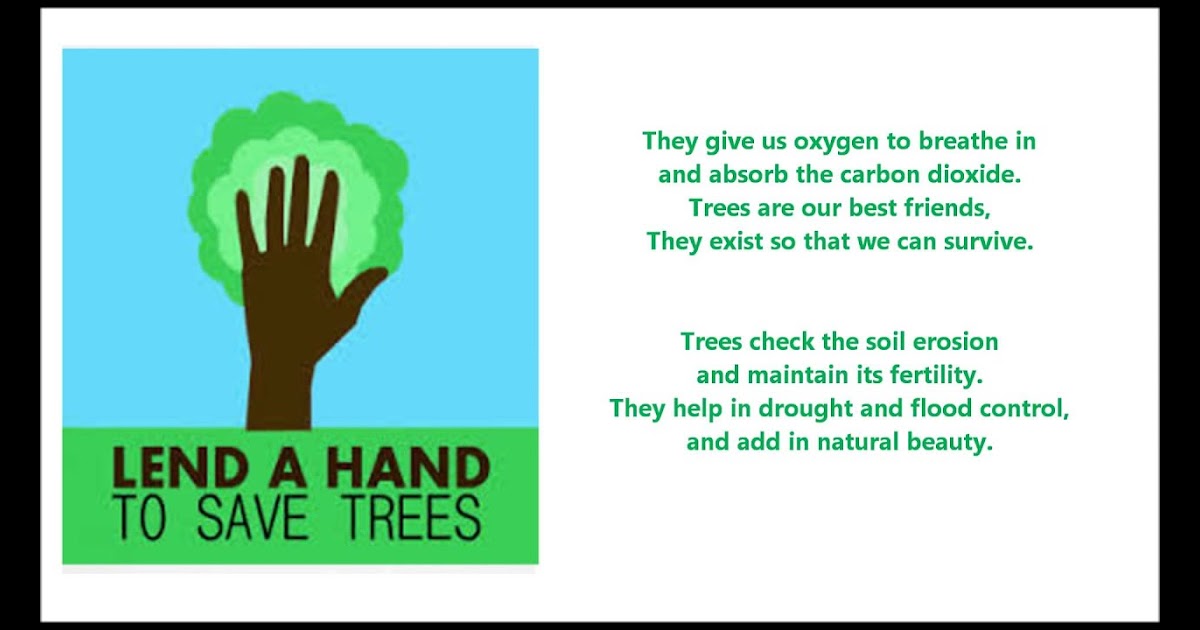 LEND A HAND
TO SAVE TREES

They give us oxygen to breathe in
and absorb the carbon dioxide.
Trees are our best friends,
They exist so that we can survive.

Trees check the soil erosion
and maintain its fertility.
They help in drought and flood control,
and add in natural beauty.